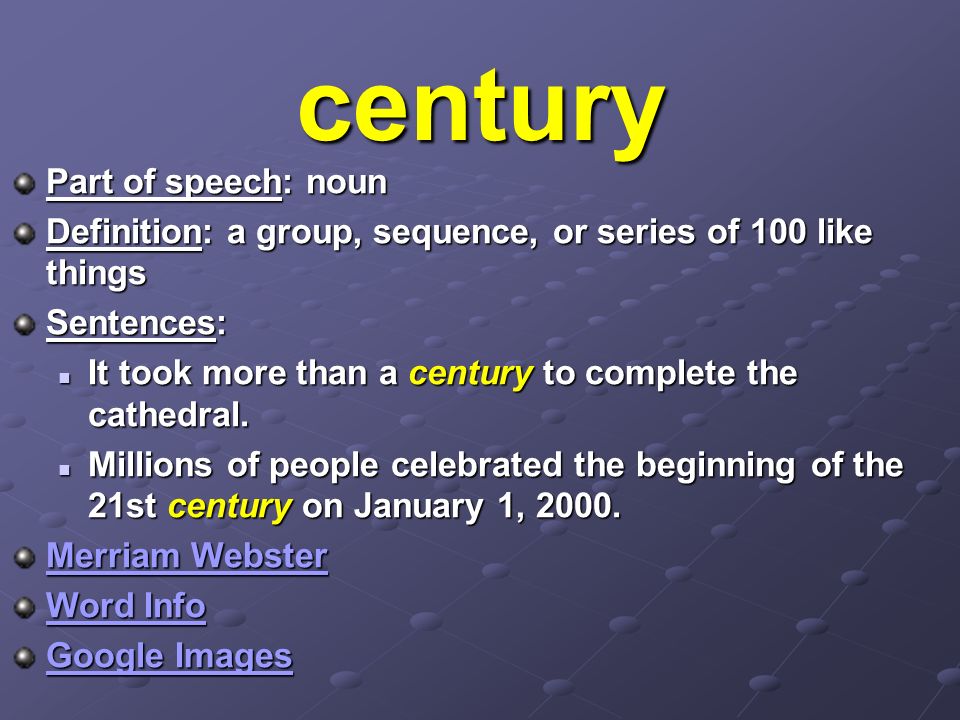 century

Part of speech: noun

Definition: a group, sequence, or series of 100 like things

Sentences:

It took more than a century to complete the cathedral.

Millions of people celebrated the beginning of the 21st century on January 1, 2000.

Merriam Webster

Word Info

Google Images